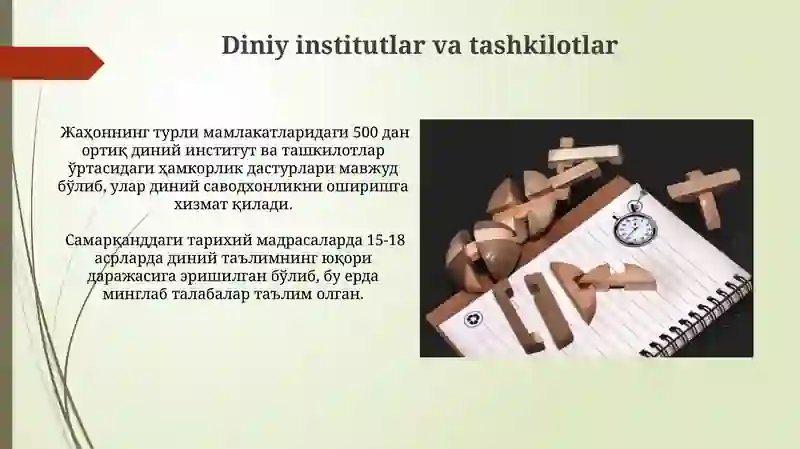 Diniy institutlar va tashkilotlar

Жаҳоннинг турли мамлакатларидаги 500 дан ортиқ диний институт ва ташкилотлар ўртасидаги ҳамкорлик дастурлари мавжуд бўлиб, улар диний саводхонликни оширишга хизмат қилади.

Самарқанддаги тарихий мадрасаларда 15-18 асрларда диний таълимнинг юқори даражасига эришилган бўлиб, бу ерда минглаб талабалар таълим олган.